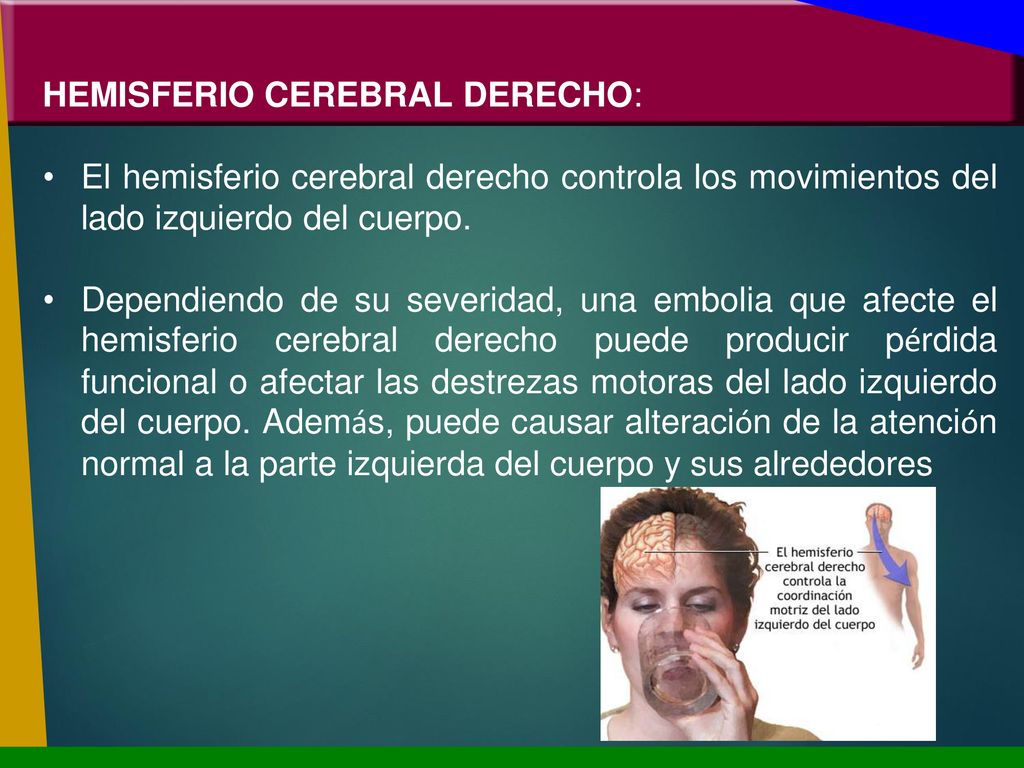 HEMISFERIO CEREBRAL DERECHO:

• El hemisferio cerebral derecho controla los movimientos del lado izquierdo del cuerpo.

• Dependiendo de su severidad, una embolia que afecte el hemisferio cerebral derecho puede producir pérdida funcional o afectar las destrezas motoras del lado izquierdo del cuerpo. Además, puede causar alteración de la atención normal a la parte izquierda del cuerpo y sus alrededores

El hemisferio cerebral derecho controla la coordinación motriz del lado izquierdo del cuerpo